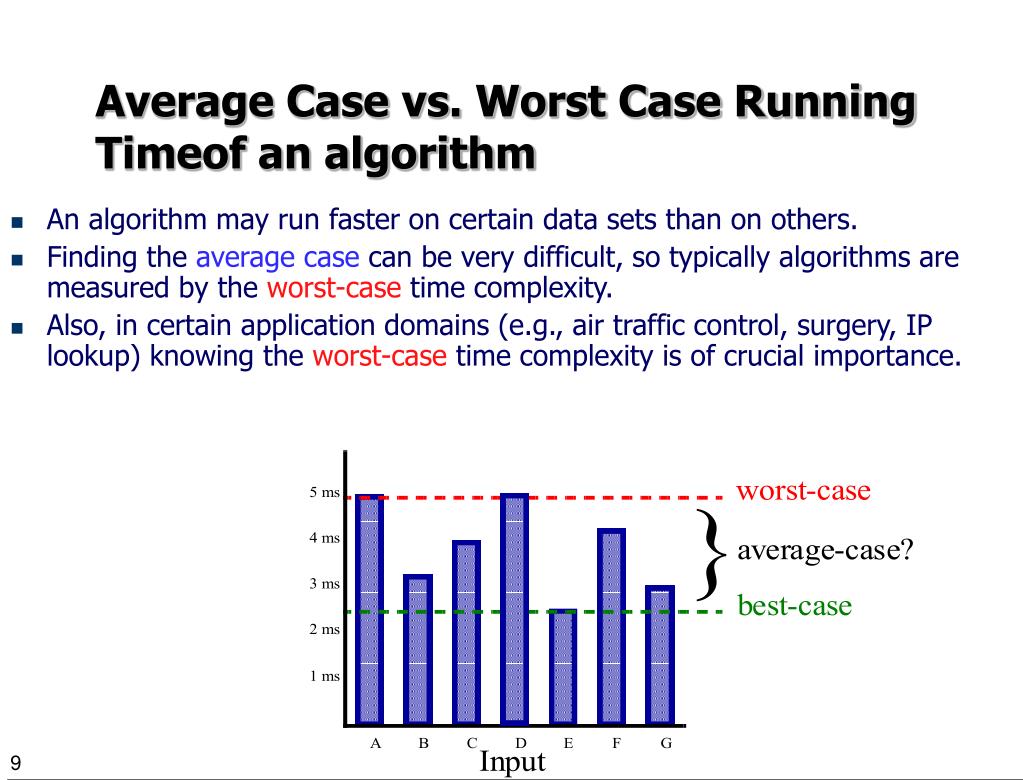 Average Case vs. Worst Case Running Timeof an algorithm

- An algorithm may run faster on certain data sets than on others.
- Finding the average case can be very difficult, so typically algorithms are measured by the worst-case time complexity.
- Also, in certain application domains (e.g., air traffic control, surgery, IP lookup) knowing the worst-case time complexity is of crucial importance.

5 ms
4 ms
3 ms
2 ms
1 ms

worst-case
average-case?
best-case

A B C D E F G
Input

9